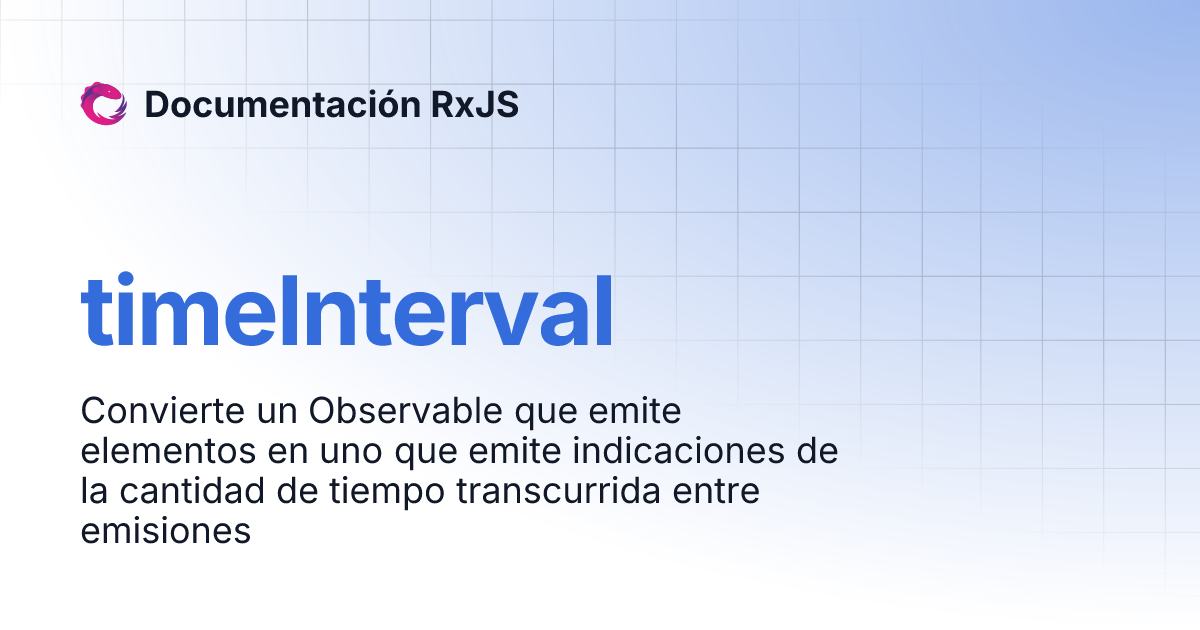 Documentación RxJS

timeInterval

Convierte un Observable que emite elementos en uno que emite indicaciones de la cantidad de tiempo transcurrida entre emisiones